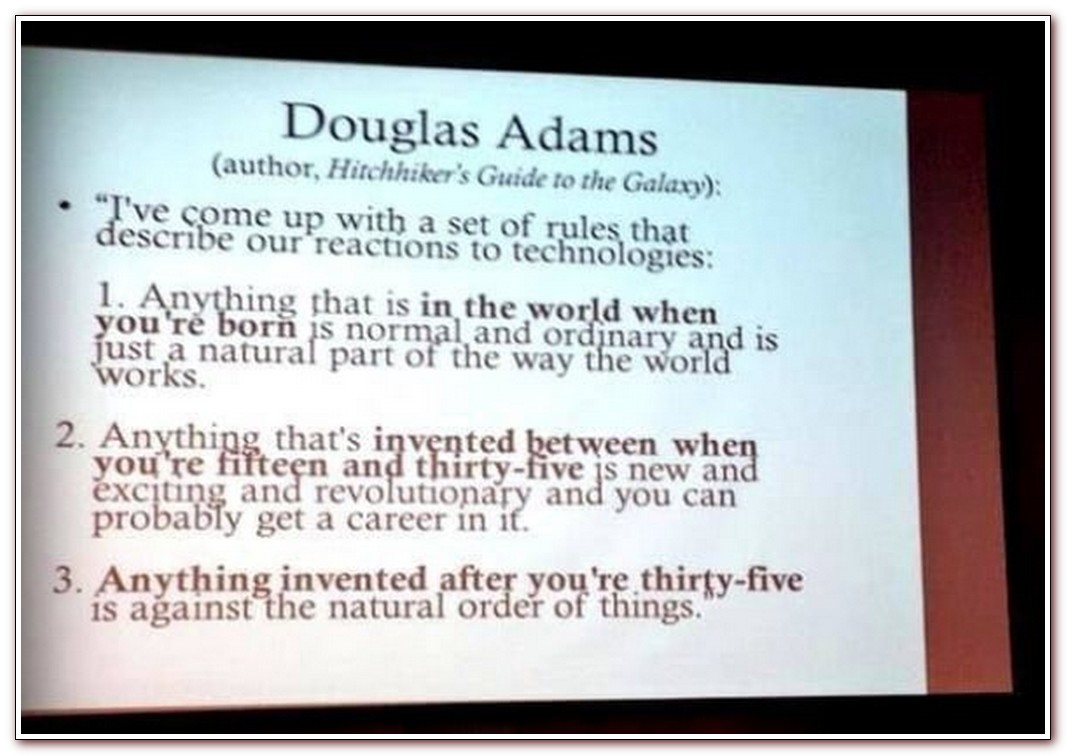 Douglas Adams
(author, Hitchhiker's Guide to the Galaxy):

• "I've come up with a set of rules that describe our reactions to technologies:

1. Anything that is in the world when you're born is normal and ordinary and is just a natural part of the way the world works.

2. Anything that's invented between when you're fifteen and thirty-five is new and exciting and revolutionary and you can probably get a career in it.

3. Anything invented after you're thirty-five is against the natural order of things."